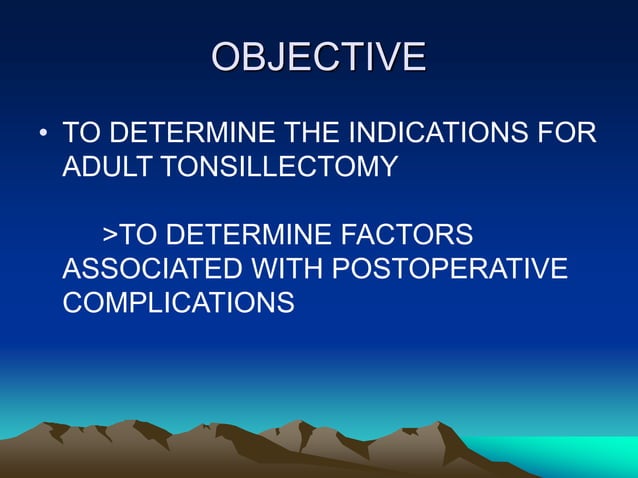 OBJECTIVE

• TO DETERMINE THE INDICATIONS FOR ADULT TONSILLECTOMY

>TO DETERMINE FACTORS ASSOCIATED WITH POSTOPERATIVE COMPLICATIONS